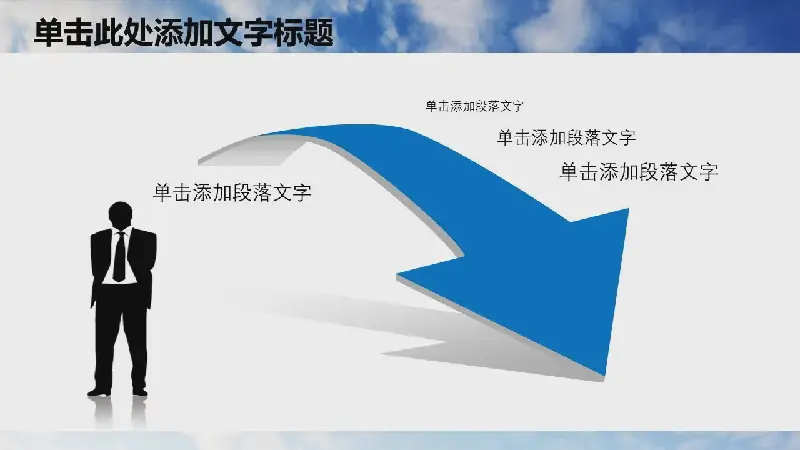 单击此处添加文字标题

单击添加段落文字

单击添加段落文字

单击添加段落文字

单击添加段落文字